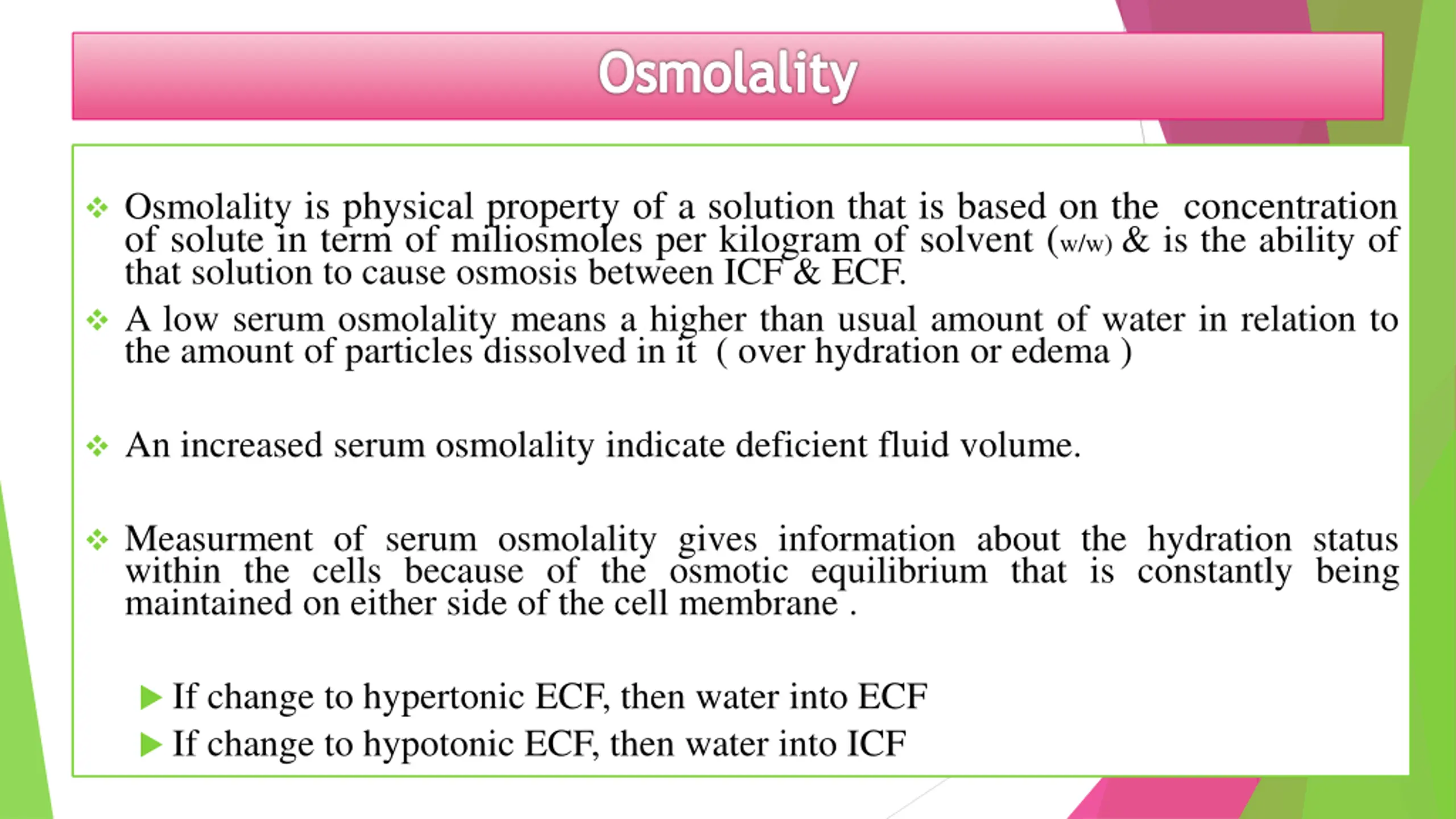 Osmolality

❖ Osmolality is physical property of a solution that is based on the concentration of solute in term of miliosmoles per kilogram of solvent (w/w) & is the ability of that solution to cause osmosis between ICF & ECF.

❖ A low serum osmolality means a higher than usual amount of water in relation to the amount of particles dissolved in it ( over hydration or edema )

❖ An increased serum osmolality indicate deficient fluid volume.

❖ Measurment of serum osmolality gives information about the hydration status within the cells because of the osmotic equilibrium that is constantly being maintained on either side of the cell membrane .

▶ If change to hypertonic ECF, then water into ECF
▶ If change to hypotonic ECF, then water into ICF